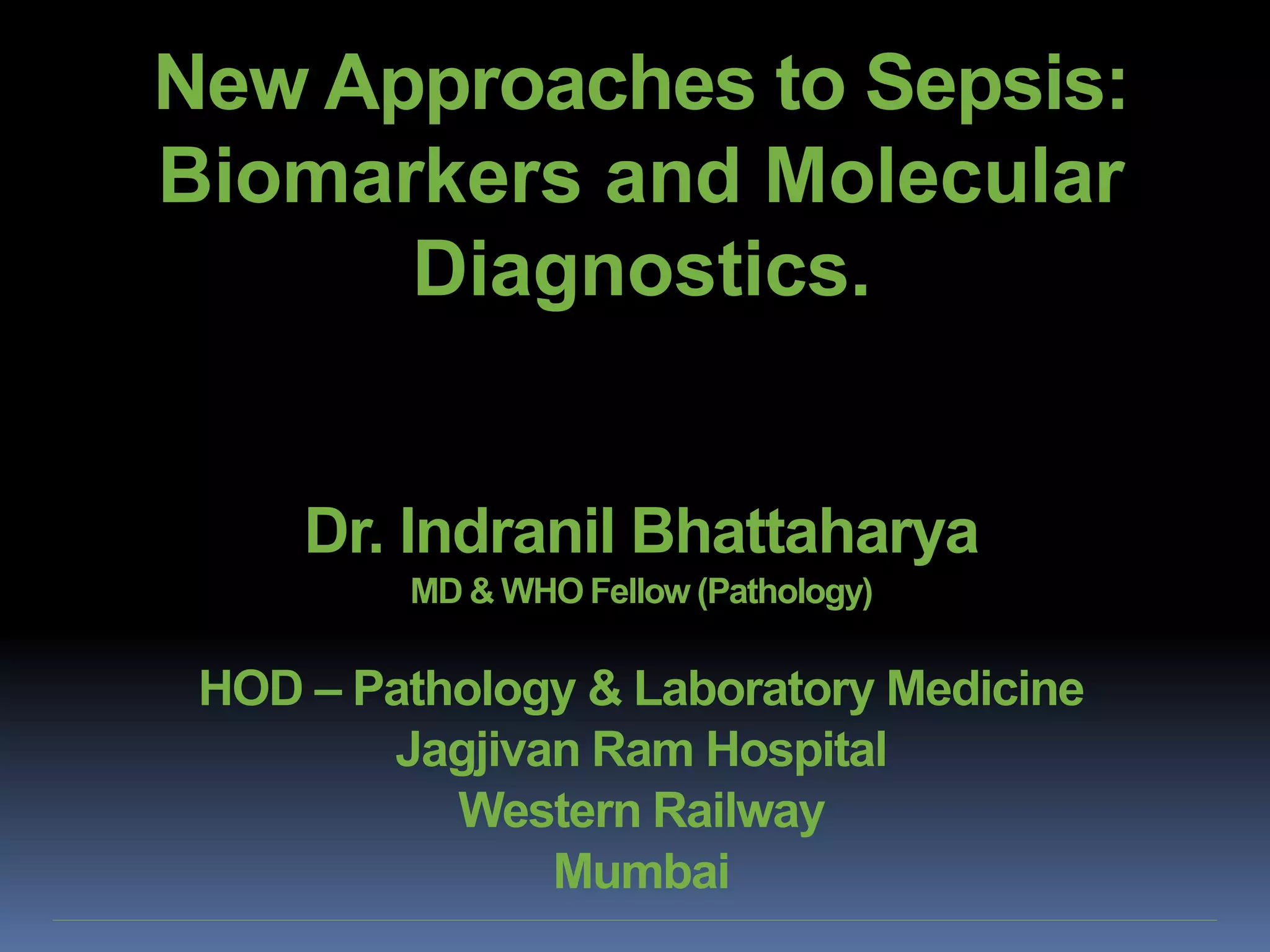 New Approaches to Sepsis: Biomarkers and Molecular Diagnostics.

Dr. Indranil Bhattaharya
MD & WHO Fellow (Pathology)

HOD – Pathology & Laboratory Medicine
Jagjivan Ram Hospital
Western Railway
Mumbai